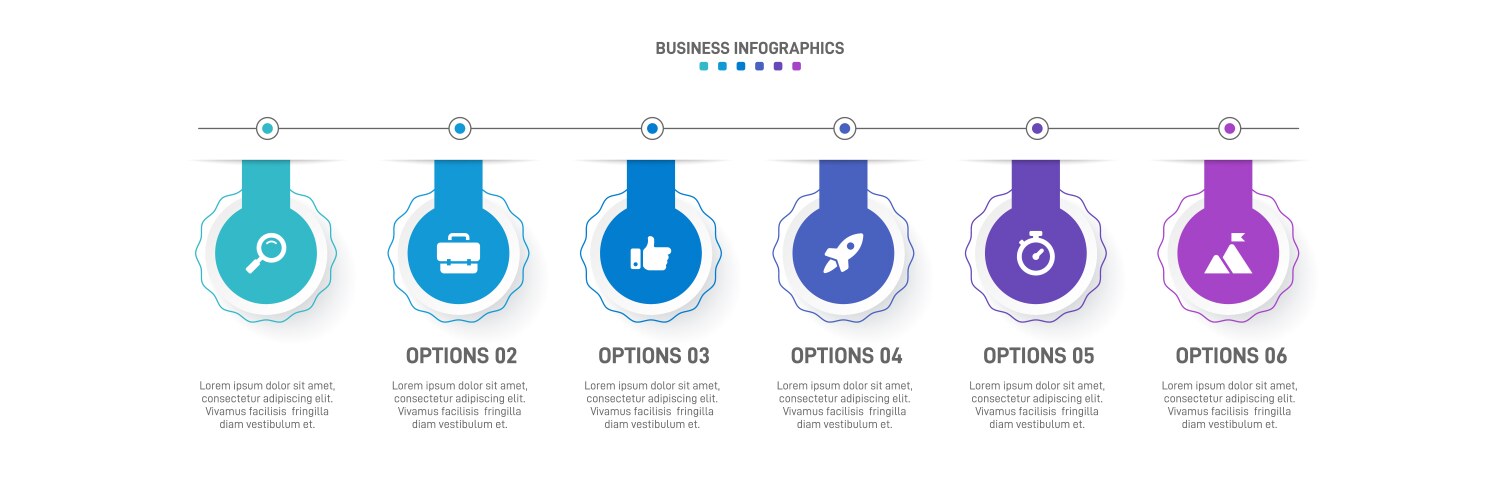 BUSINESS INFOGRAPHICS

Lorem ipsum dolor sit amet, consectetur adipiscing elit. Vivamus facilisis fringilla diam vestibulum et.

OPTIONS 02

Lorem ipsum dolor sit amet, consectetur adipiscing elit. Vivamus facilisis fringilla diam vestibulum et.

OPTIONS 03

Lorem ipsum dolor sit amet, consectetur adipiscing elit. Vivamus facilisis fringilla diam vestibulum et.

OPTIONS 04

Lorem ipsum dolor sit amet, consectetur adipiscing elit. Vivamus facilisis fringilla diam vestibulum et.

OPTIONS 05

Lorem ipsum dolor sit amet, consectetur adipiscing elit. Vivamus facilisis fringilla diam vestibulum et.

OPTIONS 06

Lorem ipsum dolor sit amet, consectetur adipiscing elit. Vivamus facilisis fringilla diam vestibulum et.